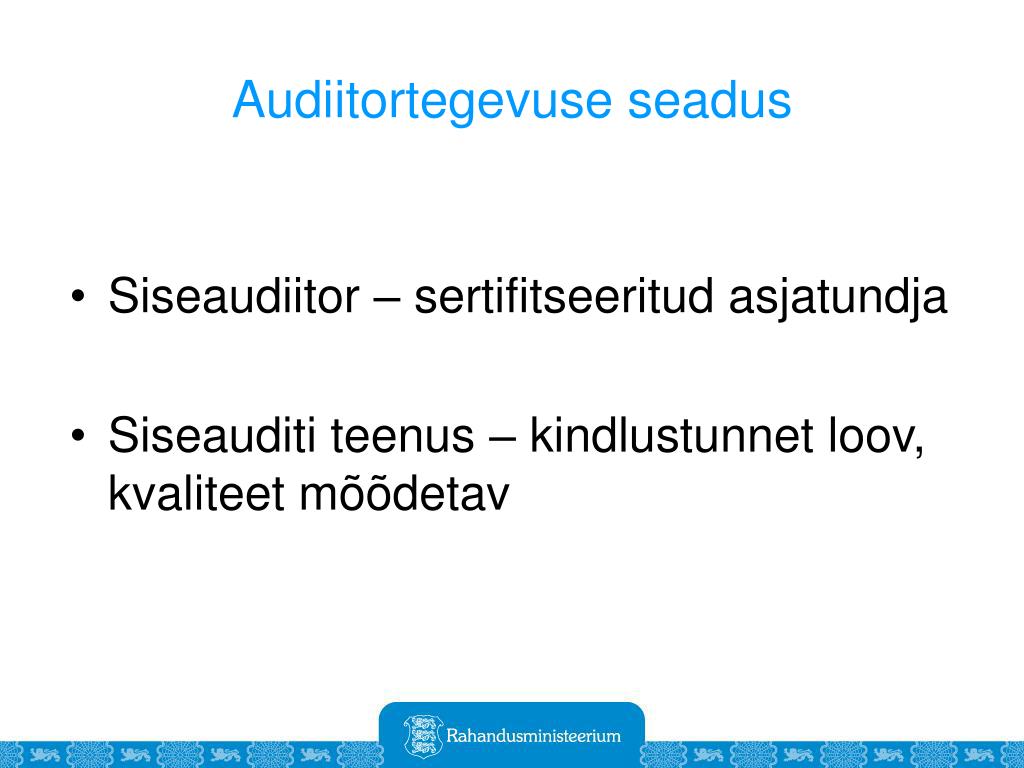 Audiitortegevuse seadus

• Siseaudiitor – sertifitseeritud asjatundja

• Siseauditi teenus – kindlustunnet loov, kvaliteet mõõdetav

Rahandusministeerium